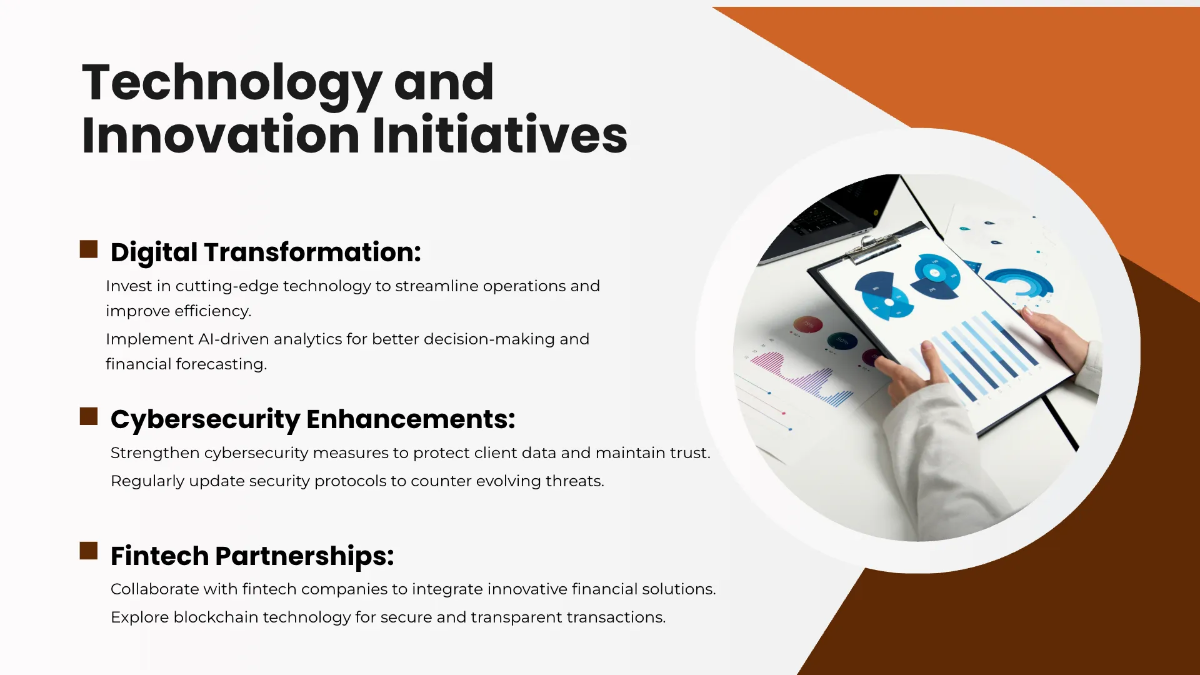 Technology and Innovation Initiatives

Digital Transformation:

Invest in cutting-edge technology to streamline operations and improve efficiency.

Implement AI-driven analytics for better decision-making and financial forecasting.

Cybersecurity Enhancements:

Strengthen cybersecurity measures to protect client data and maintain trust.

Regularly update security protocols to counter evolving threats.

Fintech Partnerships:

Collaborate with fintech companies to integrate innovative financial solutions.

Explore blockchain technology for secure and transparent transactions.